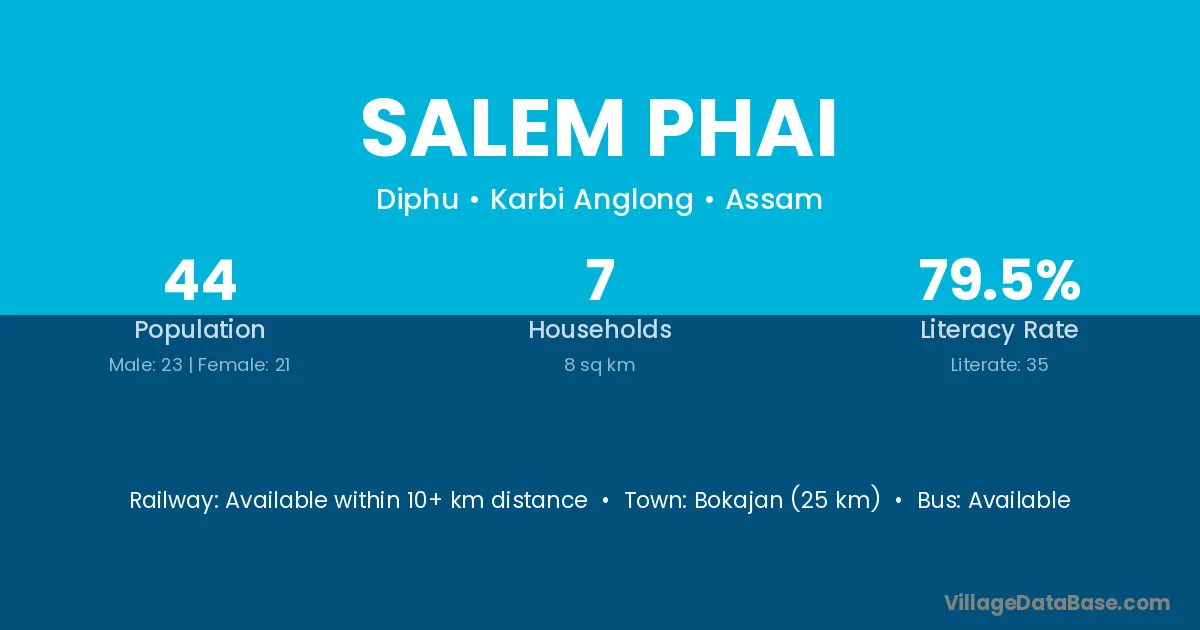 SALEM PHAI

Diphu • Karbi Anglong • Assam

44
Population
Male: 23 | Female: 21

7
Households
8 sq km

79.5%
Literacy Rate
Literate: 35

Railway: Available within 10+ km distance • Town: Bokajan (25 km) • Bus: Available

VillageDataBase.com